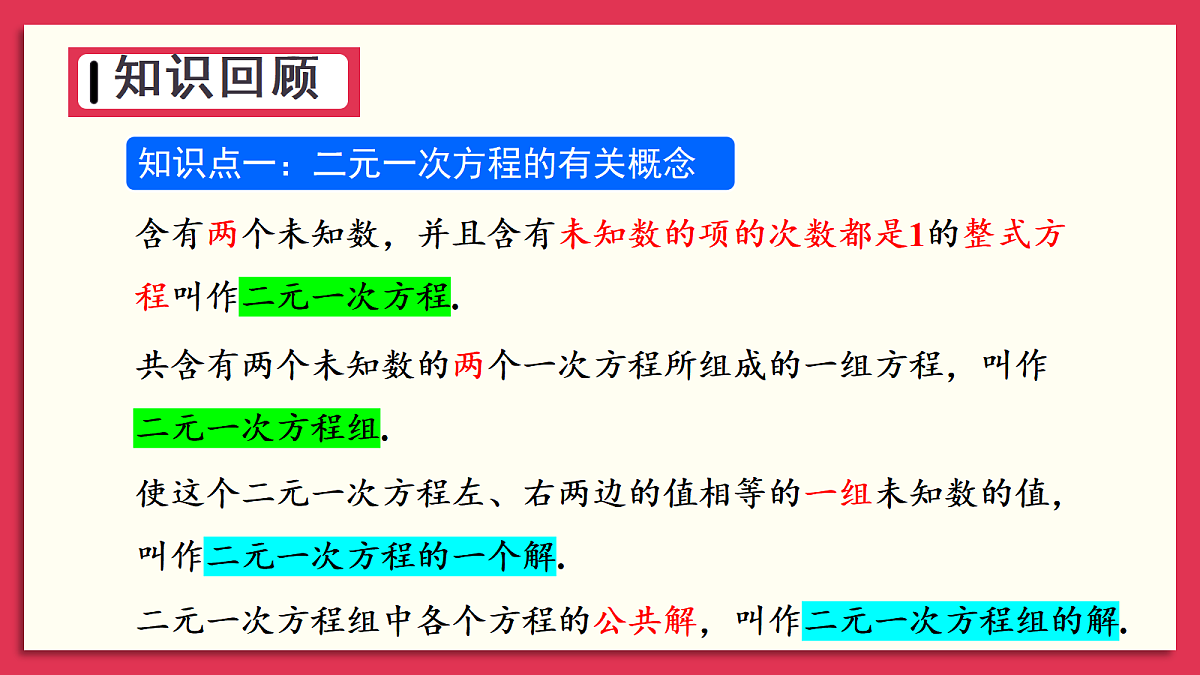 知识回顾

知识点一：二元一次方程的有关概念

含有两个未知数，并且含有未知数的项的次数都是1的整式方程叫作二元一次方程.

共含有两个未知数的两个一次方程所组成的一组方程，叫作二元一次方程组.

使这个二元一次方程左、右两边的值相等的一组未知数的值，叫作二元一次方程的一个解.

二元一次方程组中各个方程的公共解，叫作二元一次方程组的解.